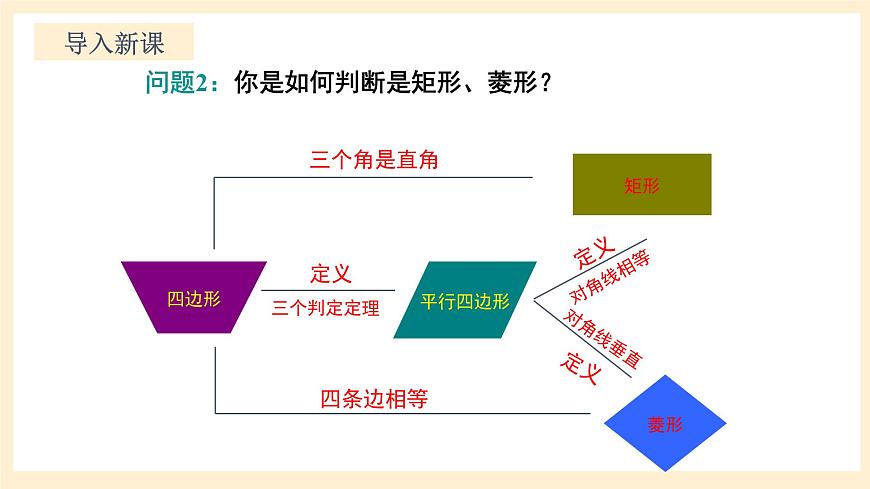 导入新课

问题2：你是如何判断是矩形、菱形？

三个角是直角

矩形

四边形

定义

三个判定定理

平行四边形

定义

对角线相等

对角线垂直

定义

四条边相等

菱形